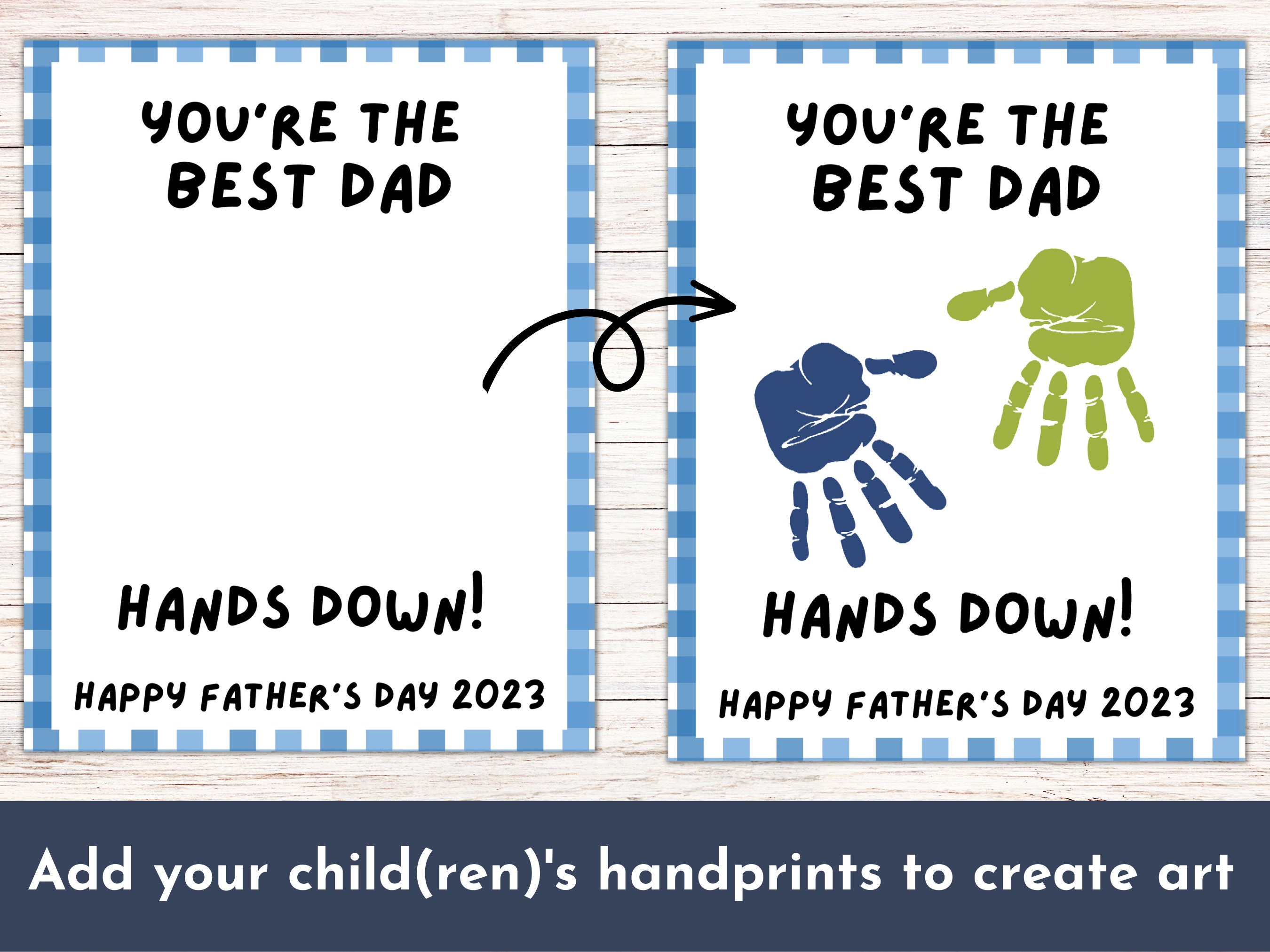 YOU'RE THE BEST DAD

HANDS DOWN!

HAPPY FATHER'S DAY 2023

YOU'RE THE BEST DAD

HANDS DOWN!

HAPPY FATHER'S DAY 2023

Add your child(ren)'s handprints to create art